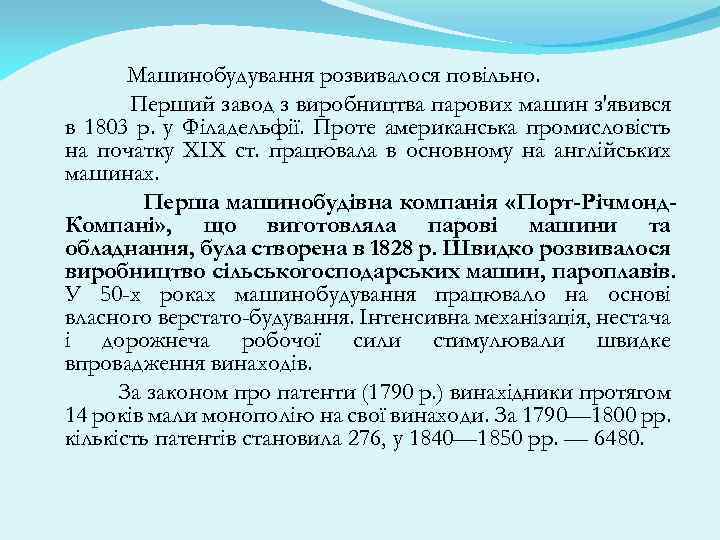 Машинобудування розвивалося повільно.

Перший завод з виробництва парових машин з'явився в 1803 р. у Філадельфії. Проте американська промисловість на початку XIX ст. працювала в основному на англійських машинах.

Перша машинобудівна компанія «Порт-Річмонд-Компані», що виготовляла парові машини та обладнання, була створена в 1828 р. Швидко розвивалося виробництво сільськогосподарських машин, пароплавів. У 50-х роках машинобудування працювало на основі власного верстато-будування. Інтенсивна механізація, нестача і дорожнеча робочої сили стимулювали швидке впровадження винаходів.

За законом про патенти (1790 р.) винахідники протягом 14 років мали монополію на свої винаходи. За 1790—1800 рр. кількість патентів становила 276, у 1840—1850 рр. — 6480.